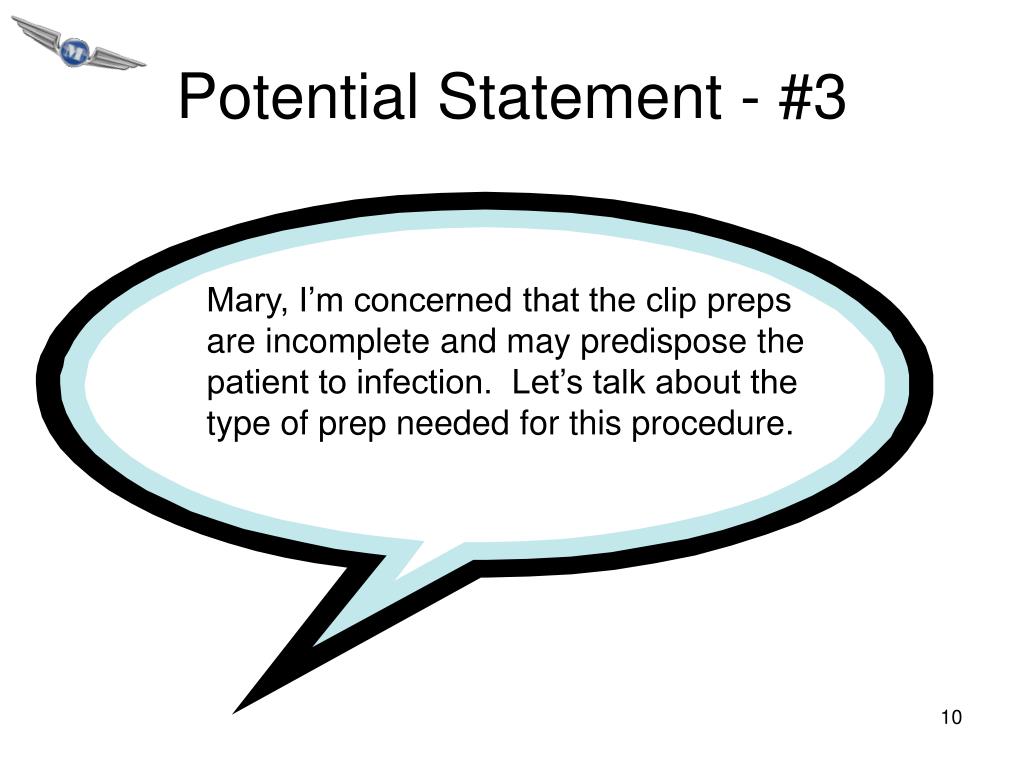 Potential Statement - #3

Mary, I’m concerned that the clip preps are incomplete and may predispose the patient to infection. Let’s talk about the type of prep needed for this procedure.

10